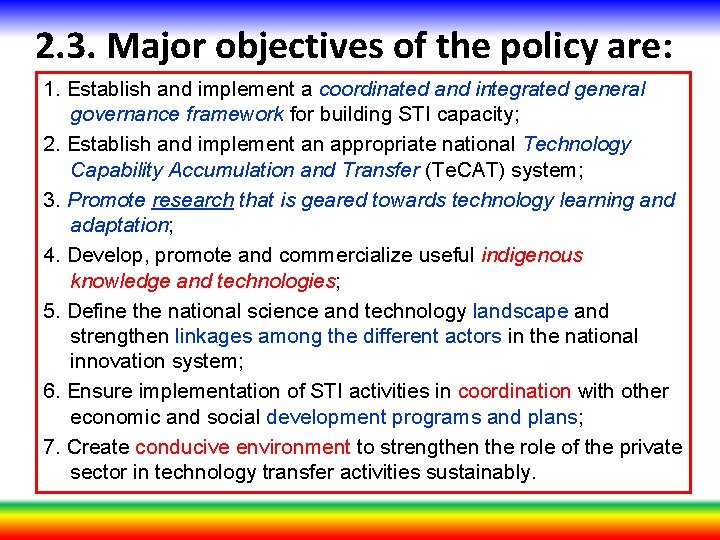 2.3. Major objectives of the policy are:

1. Establish and implement a coordinated and integrated general governance framework for building STI capacity;

2. Establish and implement an appropriate national Technology Capability Accumulation and Transfer (TeCAT) system;

3. Promote research that is geared towards technology learning and adaptation;

4. Develop, promote and commercialize useful indigenous knowledge and technologies;

5. Define the national science and technology landscape and strengthen linkages among the different actors in the national innovation system;

6. Ensure implementation of STI activities in coordination with other economic and social development programs and plans;

7. Create conducive environment to strengthen the role of the private sector in technology transfer activities sustainably.